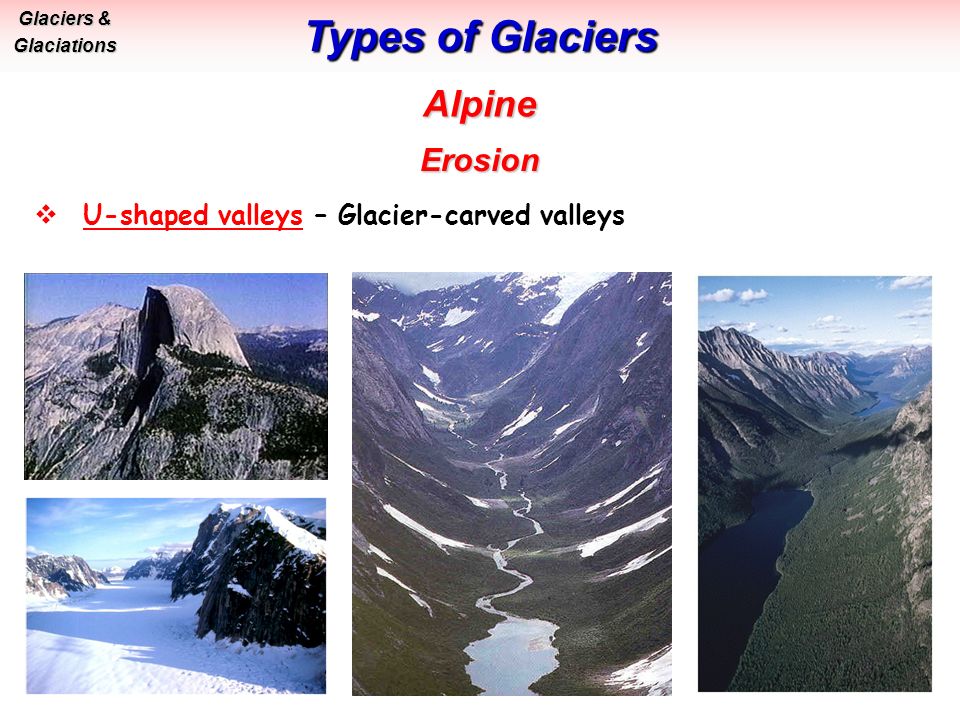 Glaciers & Glaciations

Types of Glaciers

Alpine

Erosion

❖ U-shaped valleys – Glacier-carved valleys